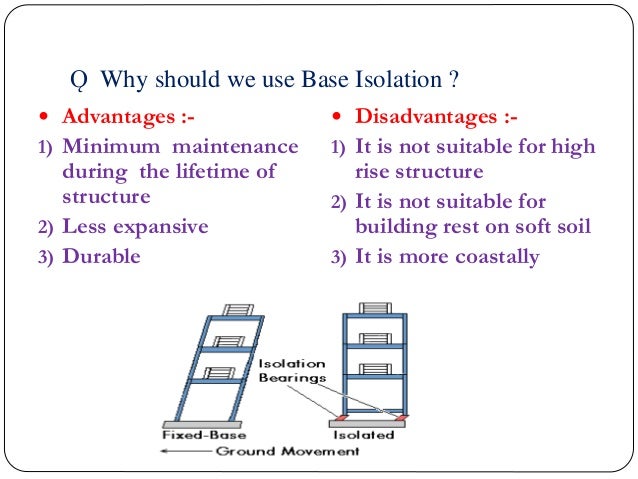 Q Why should we use Base Isolation ?

• Advantages :-

1) Minimum maintenance during the lifetime of structure

2) Less expansive

3) Durable

• Disadvantages :-

1) It is not suitable for high rise structure

2) It is not suitable for building rest on soft soil

3) It is more coastally

Isolation Bearings

Fixed-Base

Isolated

Ground Movement